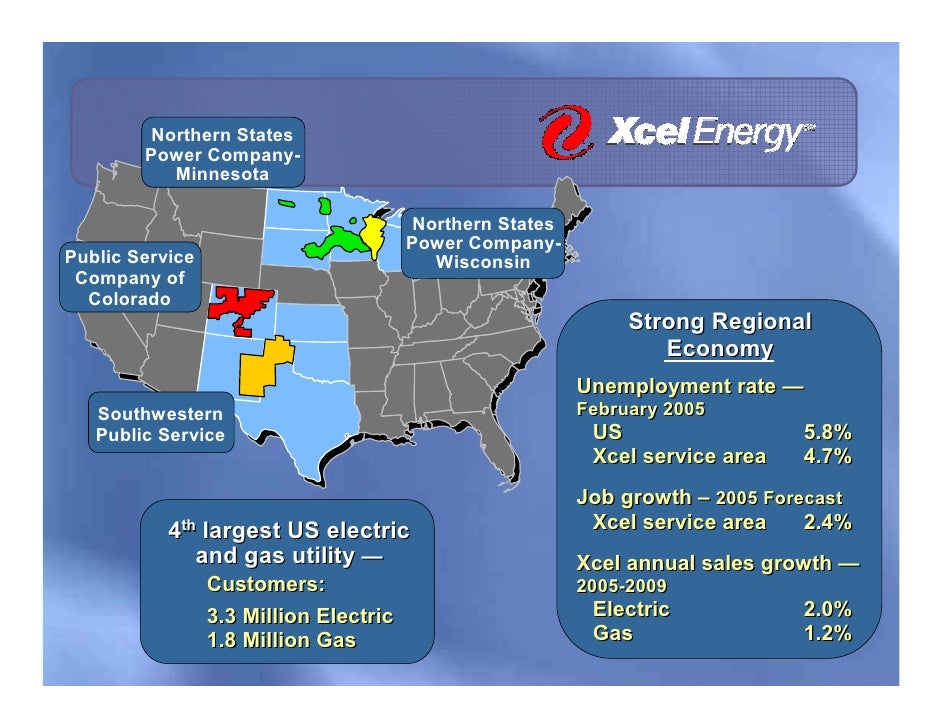 Xcel Energy℠

Northern States Power Company-Minnesota

Northern States Power Company-Wisconsin

Public Service Company of Colorado

Southwestern Public Service

$4^{th}$ largest US electric and gas utility —
Customers:
3.3 Million Electric
1.8 Million Gas

Strong Regional Economy

Unemployment rate — February 2005
US 5.8%
Xcel service area 4.7%

Job growth – 2005 Forecast
Xcel service area 2.4%

Xcel annual sales growth — 2005-2009
Electric 2.0%
Gas 1.2%